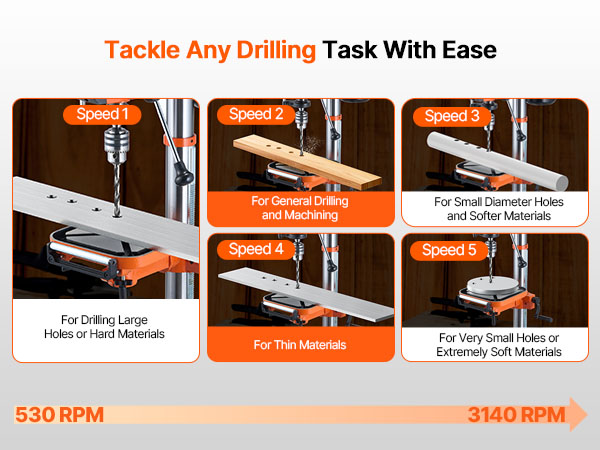 Tackle Any Drilling Task With Ease

Speed 1

For Drilling Large Holes or Hard Materials

Speed 2

For General Drilling and Machining

Speed 3

For Small Diameter Holes and Softer Materials

Speed 4

For Thin Materials

Speed 5

For Very Small Holes or Extremely Soft Materials

530 RPM

3140 RPM